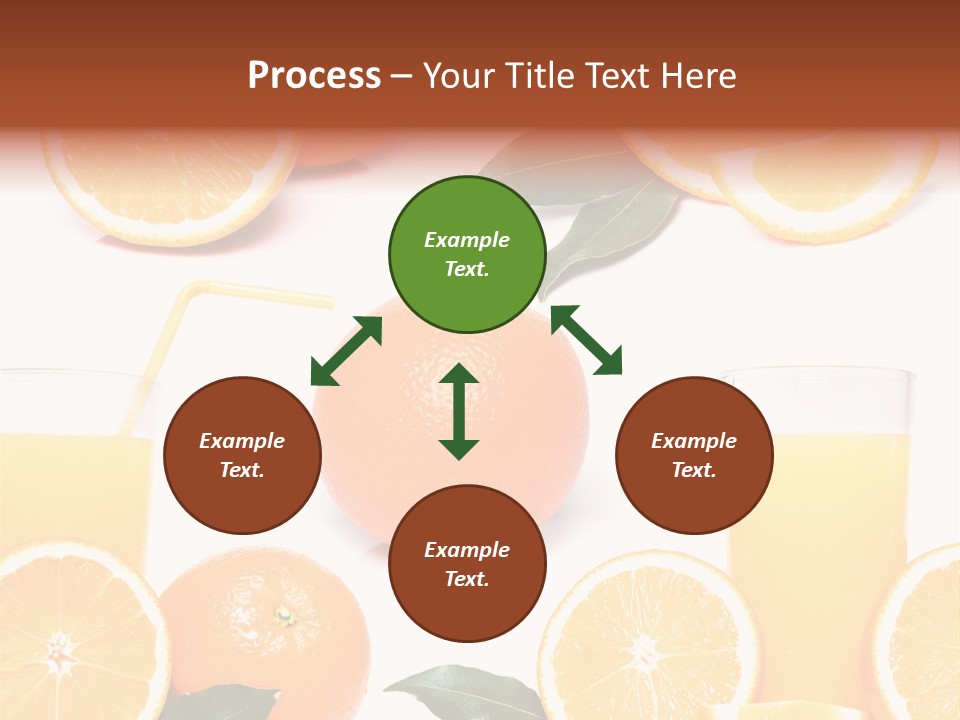 Process – Your Title Text Here

Example Text.

Example Text.

Example Text.

Example Text.